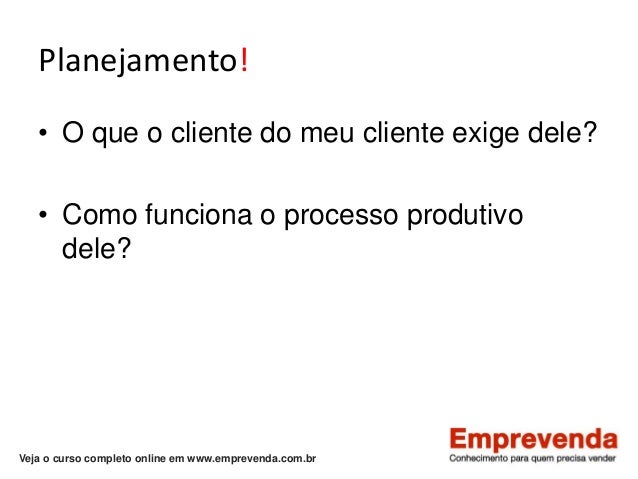 Planejamento!

• O que o cliente do meu cliente exige dele?

• Como funciona o processo produtivo dele?

Veja o curso completo online em www.emprevenda.com.br

Emprevenda
Conhecimento para quem precisa vender